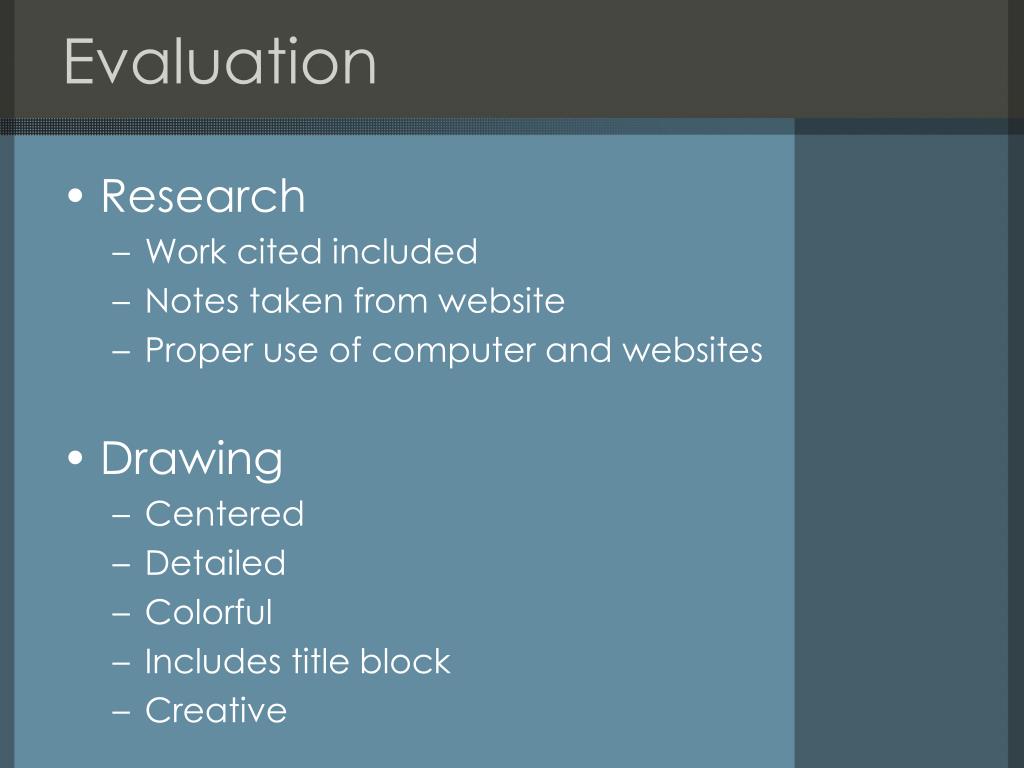 Evaluation

• Research
– Work cited included
– Notes taken from website
– Proper use of computer and websites

• Drawing
– Centered
– Detailed
– Colorful
– Includes title block
– Creative